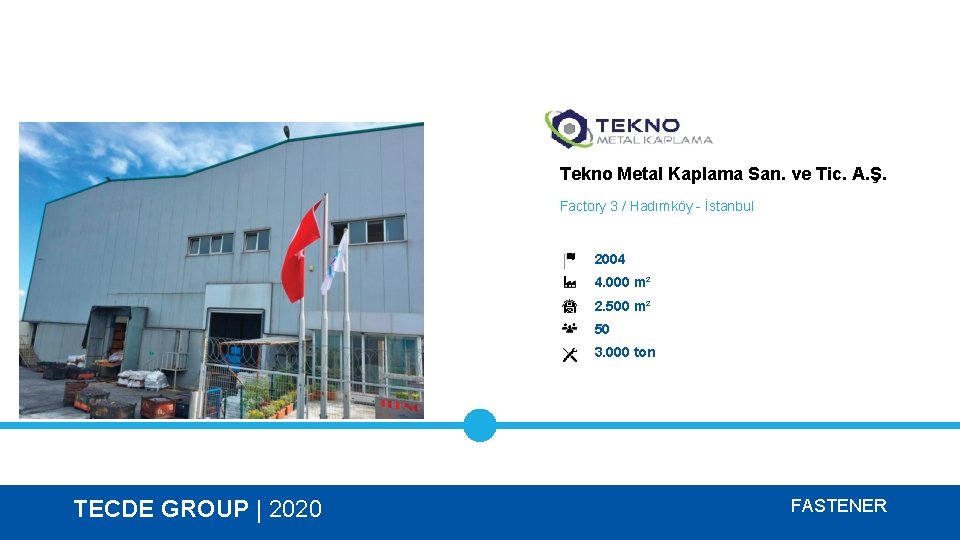 TEKNO
METAL KAPLAMA

Tekno Metal Kaplama San. ve Tic. A.Ş.

Factory 3 / Hadımköy - İstanbul

2004
4.000 m²
2.500 m²
50
3.000 ton

TECDE GROUP | 2020

FASTENER